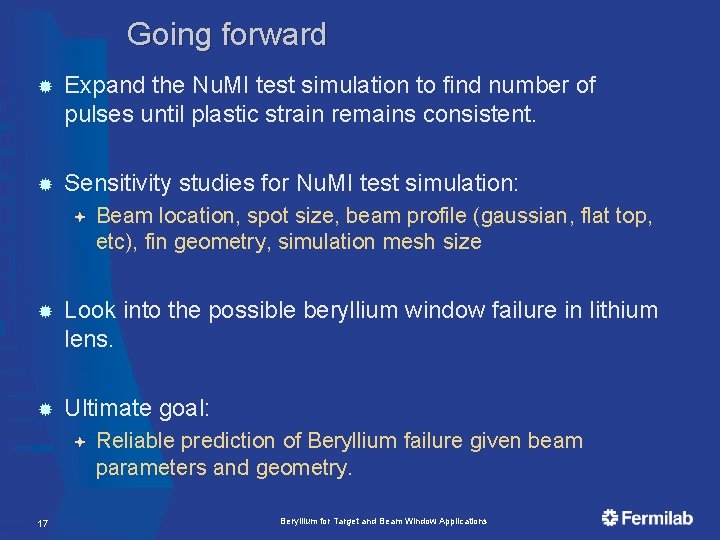 Going forward

Expand the NuMI test simulation to find number of pulses until plastic strain remains consistent.

Sensitivity studies for NuMI test simulation:

Beam location, spot size, beam profile (gaussian, flat top, etc), fin geometry, simulation mesh size

Look into the possible beryllium window failure in lithium lens.

Ultimate goal:

Reliable prediction of Beryllium failure given beam parameters and geometry.

17

Beryllium for Target and Beam Window Applications

Fermilab